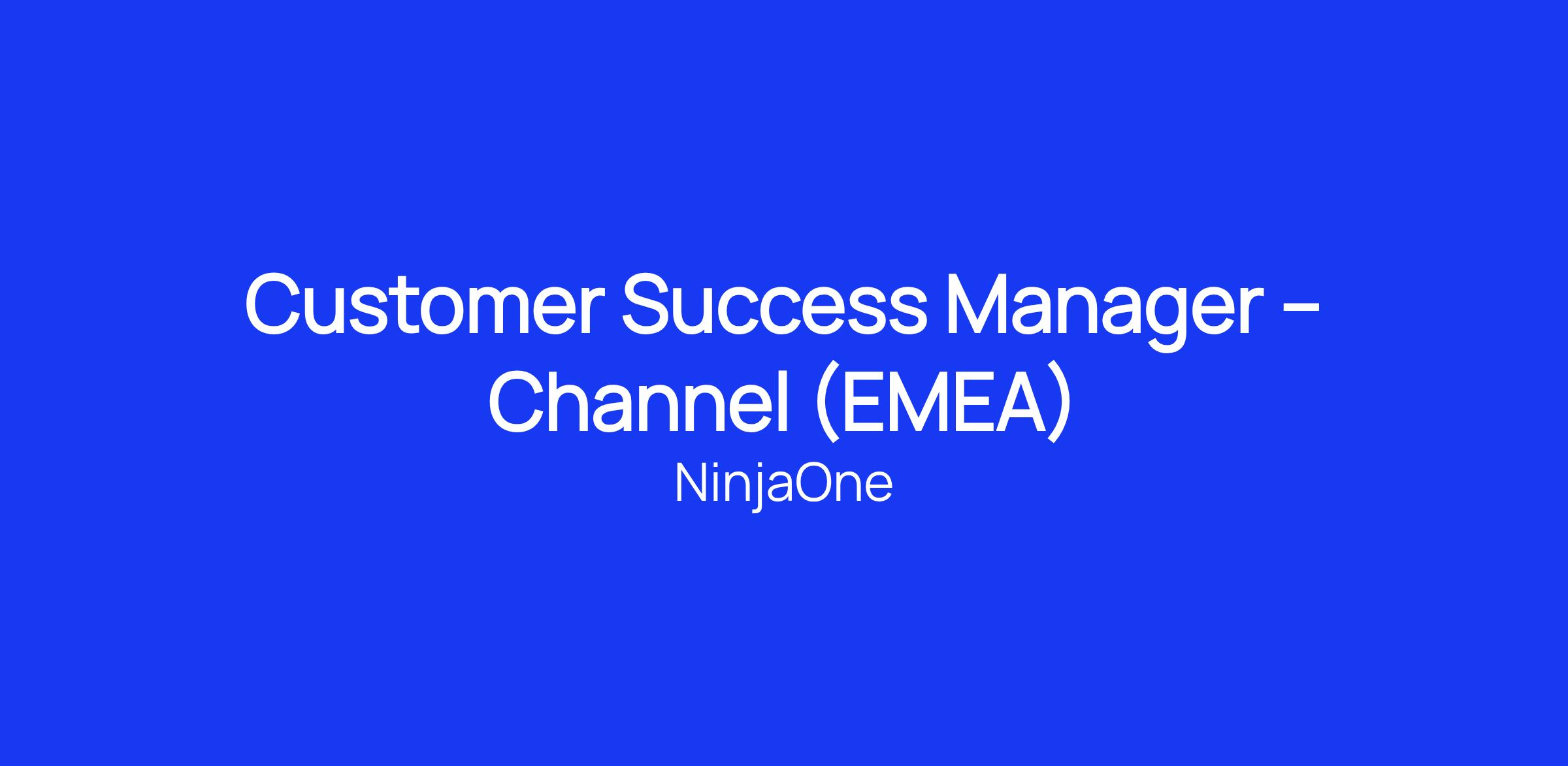 Customer Success Manager – Channel (EMEA)

NinjaOne